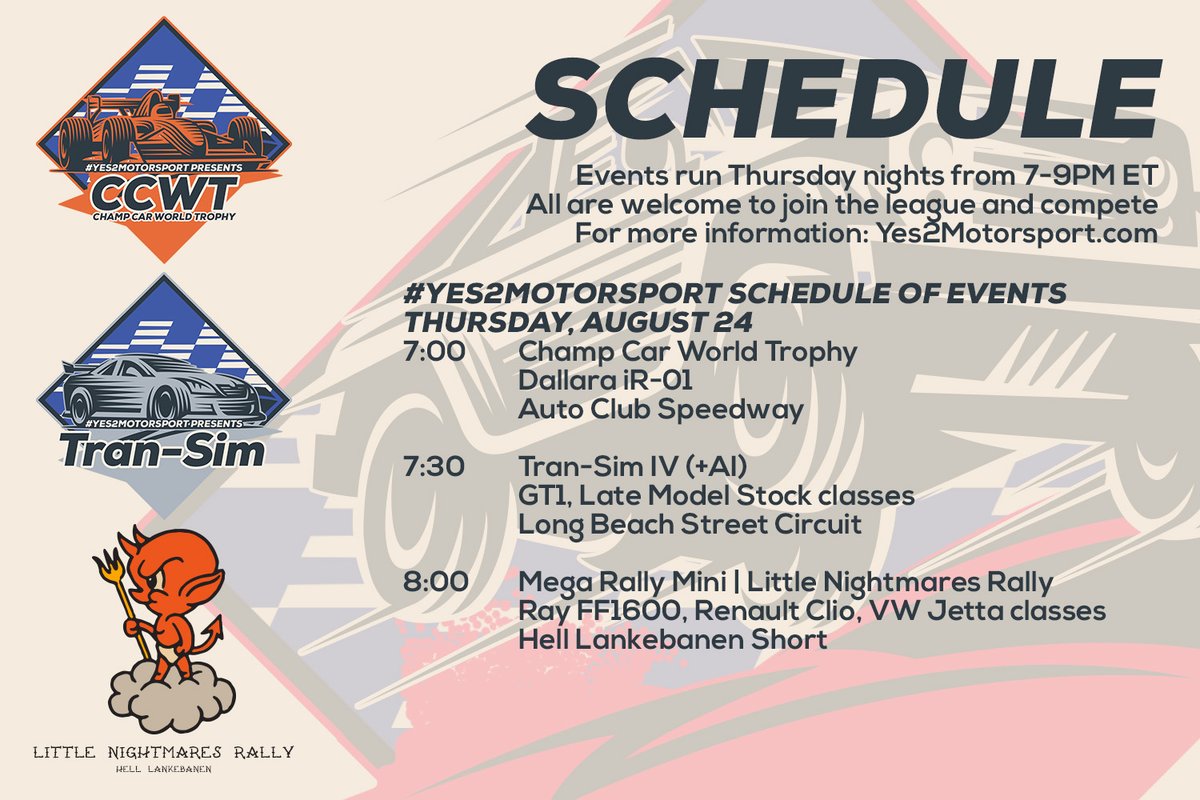 #YES2MOTORSPORT PRESENTS
CCWT
CHAMP CAR WORLD TROPHY

#YES2MOTORSPORT PRESENTS
Tran-Sim

LITTLE NIGHTMARES RALLY
HELL LANKEBANEN

SCHEDULE

Events run Thursday nights from 7-9PM ET
All are welcome to join the league and compete
For more information: Yes2Motorsport.com

#YES2MOTORSPORT SCHEDULE OF EVENTS
THURSDAY, AUGUST 24

7:00 Champ Car World Trophy
Dallara iR-01
Auto Club Speedway

7:30 Tran-Sim IV (+AI)
GT1, Late Model Stock classes
Long Beach Street Circuit

8:00 Mega Rally Mini | Little Nightmares Rally
Ray FF1600, Renault Clio, VW Jetta classes
Hell Lankebanen Short